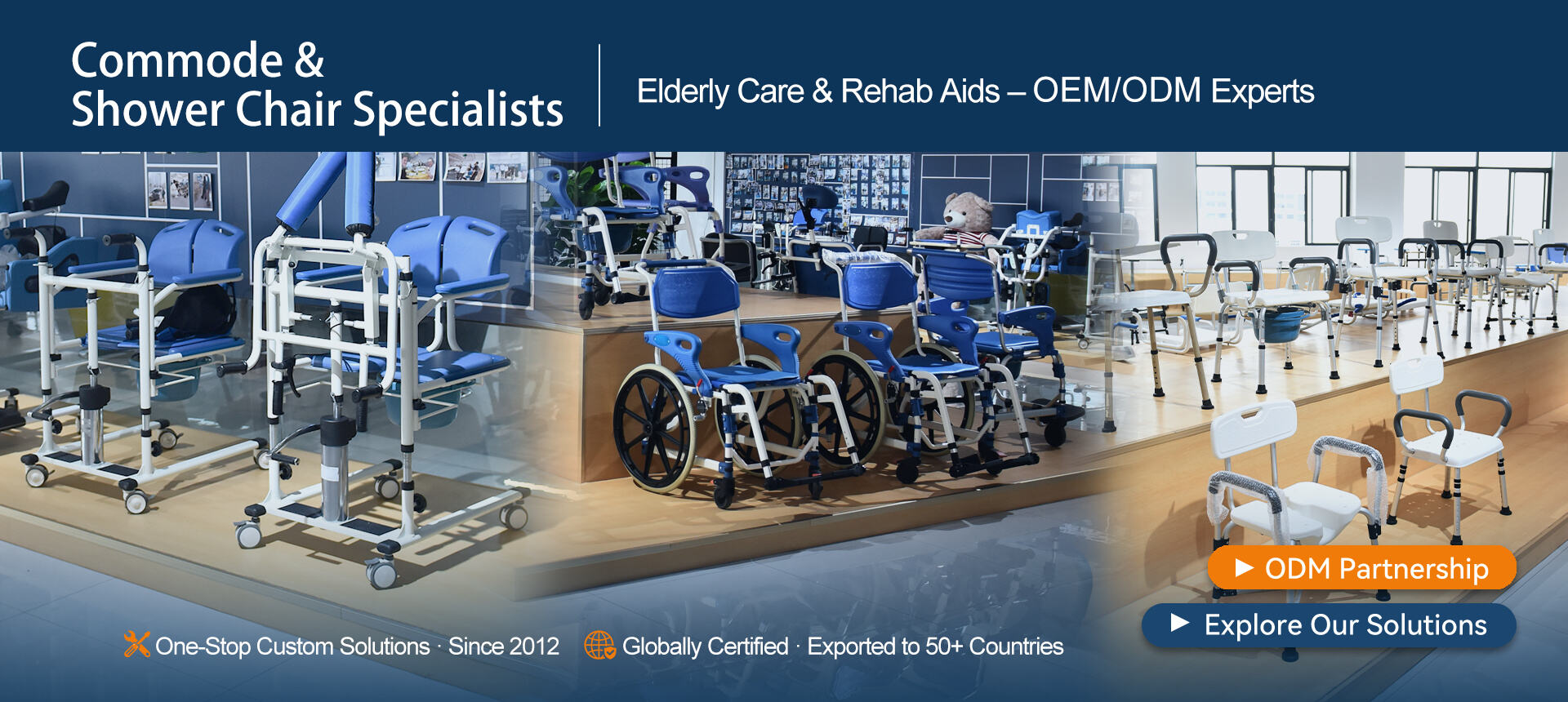 Commode &
Shower Chair Specialists

Elderly Care & Rehab Aids – OEM/ODM Experts

ODM Partnership

Explore Our Solutions

One-Stop Custom Solutions · Since 2012

Globally Certified · Exported to 50+ Countries